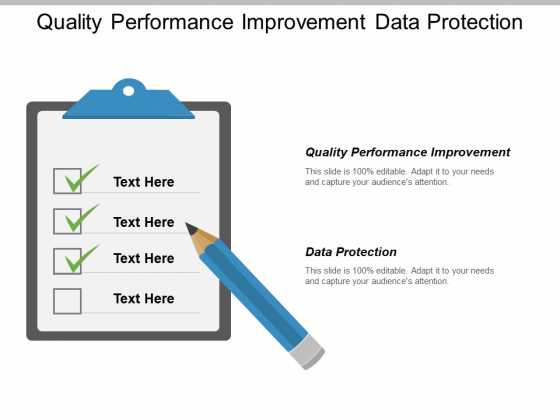 Quality Performance Improvement Data Protection

Text Here

Text Here

Text Here

Text Here

Quality Performance Improvement

This slide is 100% editable. Adapt it to your needs and capture your audience's attention.

Data Protection

This slide is 100% editable. Adapt it to your needs and capture your audience's attention.